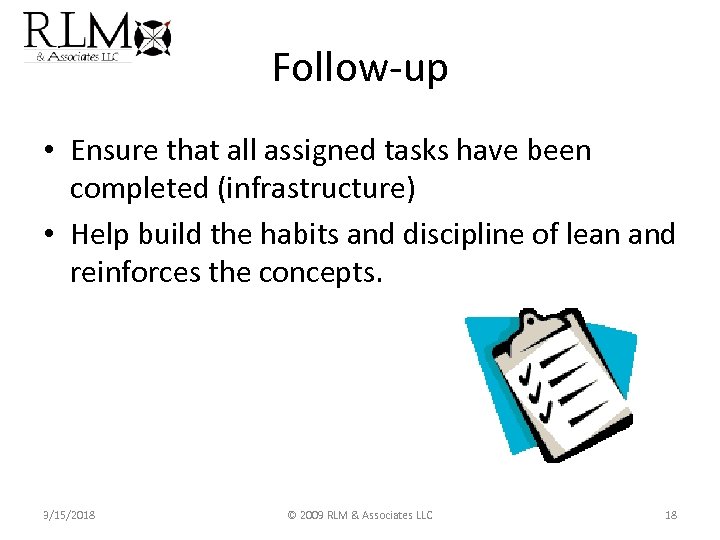 RLM
& Associates LLC

Follow-up

• Ensure that all assigned tasks have been completed (infrastructure)
• Help build the habits and discipline of lean and reinforces the concepts.

3/15/2018

© 2009 RLM & Associates LLC

18